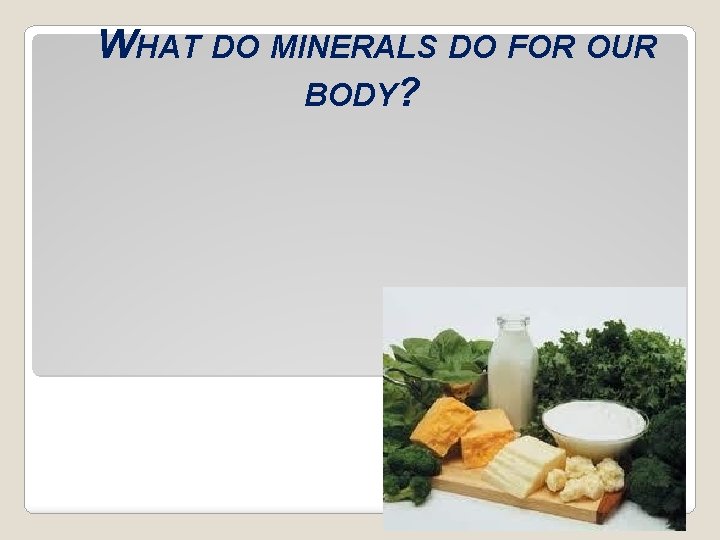 WHAT DO MINERALS DO FOR OUR BODY?